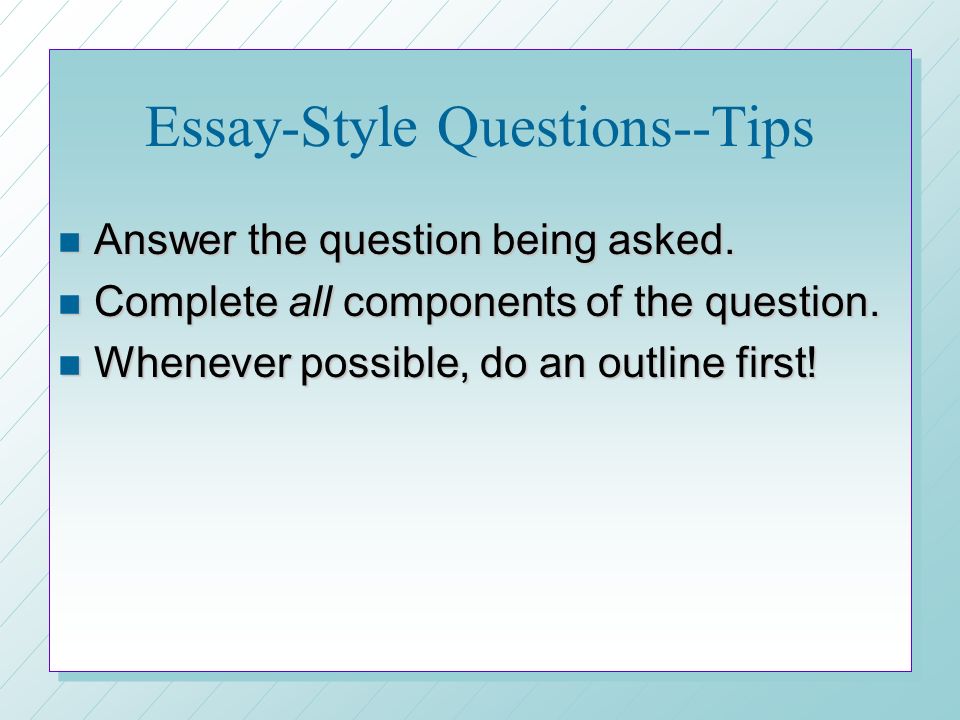 Essay-Style Questions--Tips

Answer the question being asked.

Complete all components of the question.

Whenever possible, do an outline first!